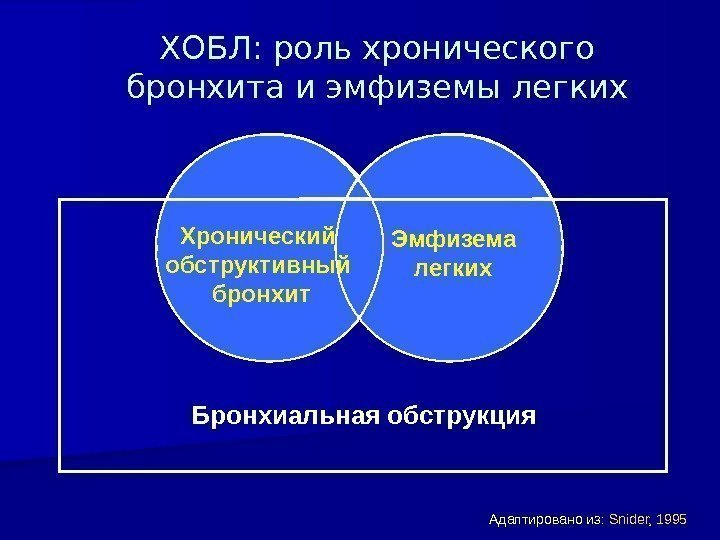 ХОБЛ: роль хронического бронхита и эмфиземы легких

Хронический обструктивный бронхит

Эмфизема легких

Бронхиальная обструкция

Адаптировано из: Snider, 1995